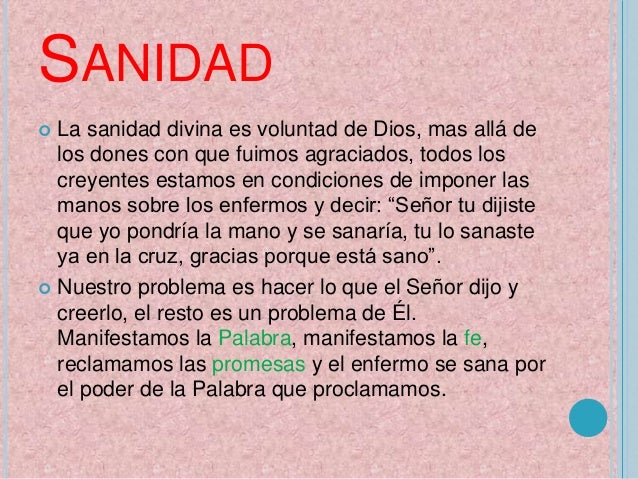 SANIDAD

La sanidad divina es voluntad de Dios, mas allá de los dones con que fuimos agraciados, todos los creyentes estamos en condiciones de imponer las manos sobre los enfermos y decir: “Señor tu dijiste que yo pondría la mano y se sanaría, tu lo sanaste ya en la cruz, gracias porque está sano”.

Nuestro problema es hacer lo que el Señor dijo y creerlo, el resto es un problema de Él. Manifestamos la Palabra, manifestamos la fe, reclamamos las promesas y el enfermo se sana por el poder de la Palabra que proclamamos.